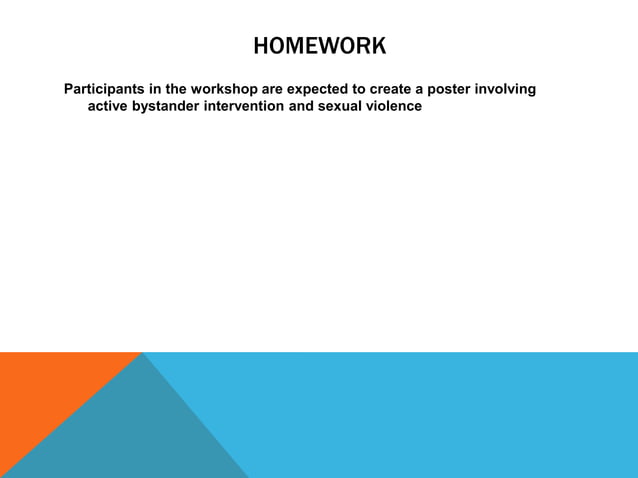 HOMEWORK

Participants in the workshop are expected to create a poster involving active bystander intervention and sexual violence